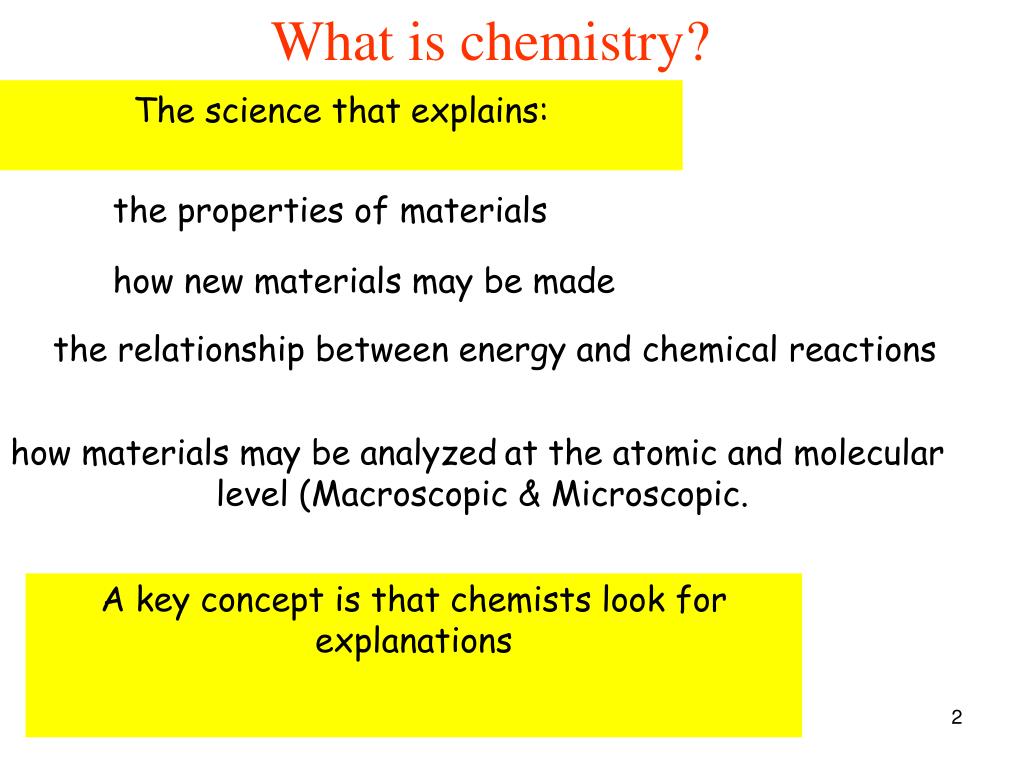 What is chemistry?

The science that explains:

the properties of materials

how new materials may be made

the relationship between energy and chemical reactions

how materials may be analyzed at the atomic and molecular level (Macroscopic & Microscopic.

A key concept is that chemists look for explanations

2